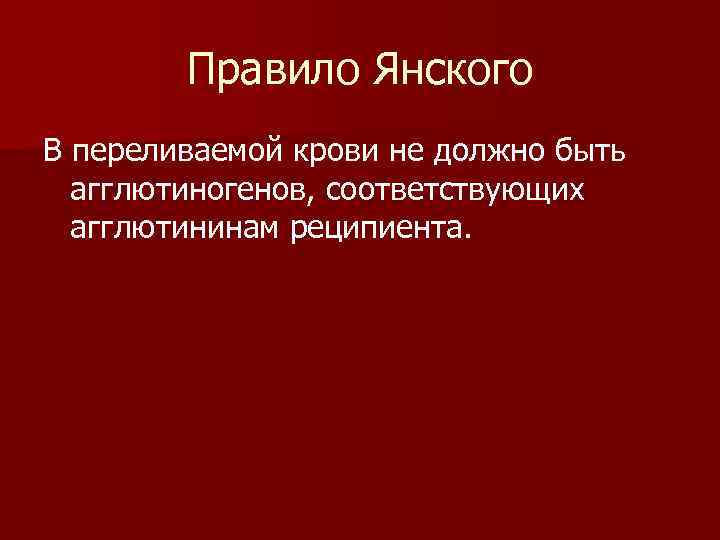 Правило Янского

В переливаемой крови не должно быть агглютиногенов, соответствующих агглютининам реципиента.